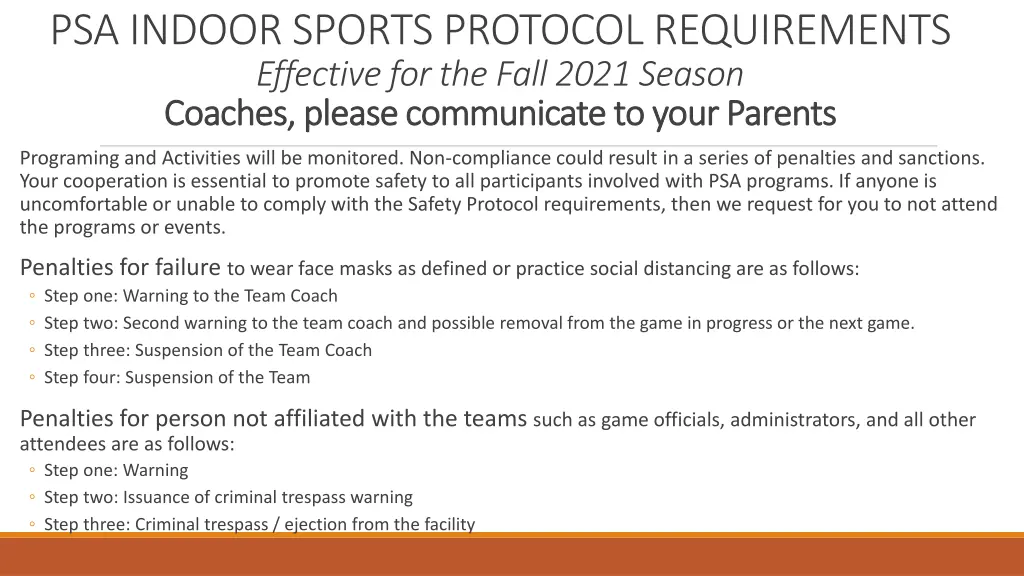 PSA INDOOR SPORTS PROTOCOL REQUIREMENTS
Effective for the Fall 2021 Season
Coaches, please communicate to your Parents

Programing and Activities will be monitored. Non-compliance could result in a series of penalties and sanctions. Your cooperation is essential to promote safety to all participants involved with PSA programs. If anyone is uncomfortable or unable to comply with the Safety Protocol requirements, then we request for you to not attend the programs or events.

Penalties for failure to wear face masks as defined or practice social distancing are as follows:
◦ Step one: Warning to the Team Coach
◦ Step two: Second warning to the team coach and possible removal from the game in progress or the next game.
◦ Step three: Suspension of the Team Coach
◦ Step four: Suspension of the Team

Penalties for person not affiliated with the teams such as game officials, administrators, and all other attendees are as follows:
◦ Step one: Warning
◦ Step two: Issuance of criminal trespass warning
◦ Step three: Criminal trespass / ejection from the facility